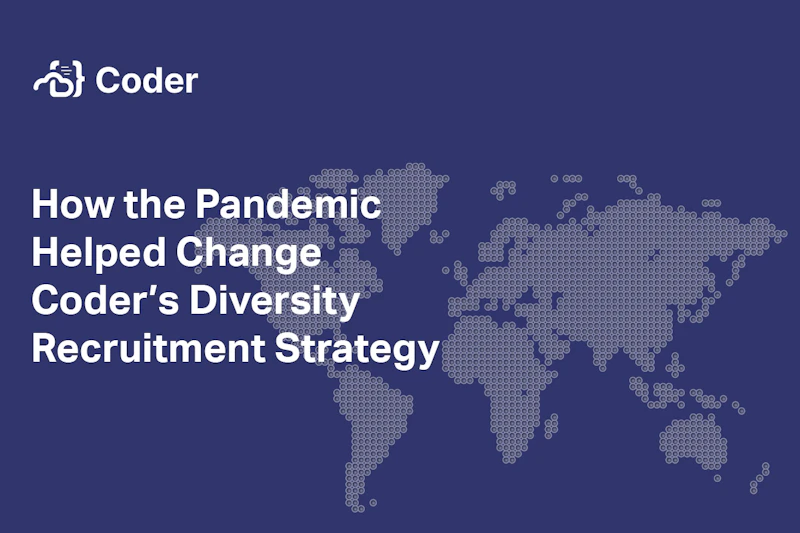 Coder

How the Pandemic Helped Change Coder's Diversity Recruitment Strategy